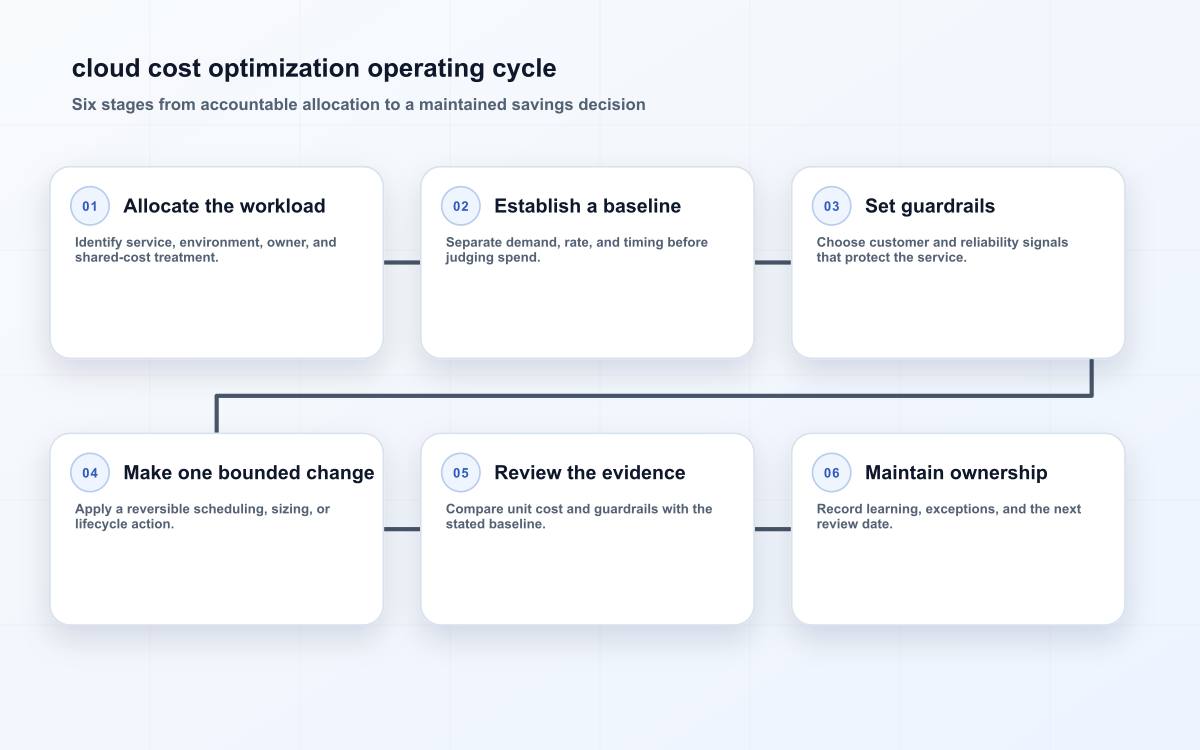 cloud cost optimization operating cycle

Six stages from accountable allocation to a maintained savings decision

01 Allocate the workload

Identify service, environment, owner, and shared-cost treatment.

02 Establish a baseline

Separate demand, rate, and timing before judging spend.

03 Set guardrails

Choose customer and reliability signals that protect the service.

04 Make one bounded change

Apply a reversible scheduling, sizing, or lifecycle action.

05 Review the evidence

Compare unit cost and guardrails with the stated baseline.

06 Maintain ownership

Record learning, exceptions, and the next review date.